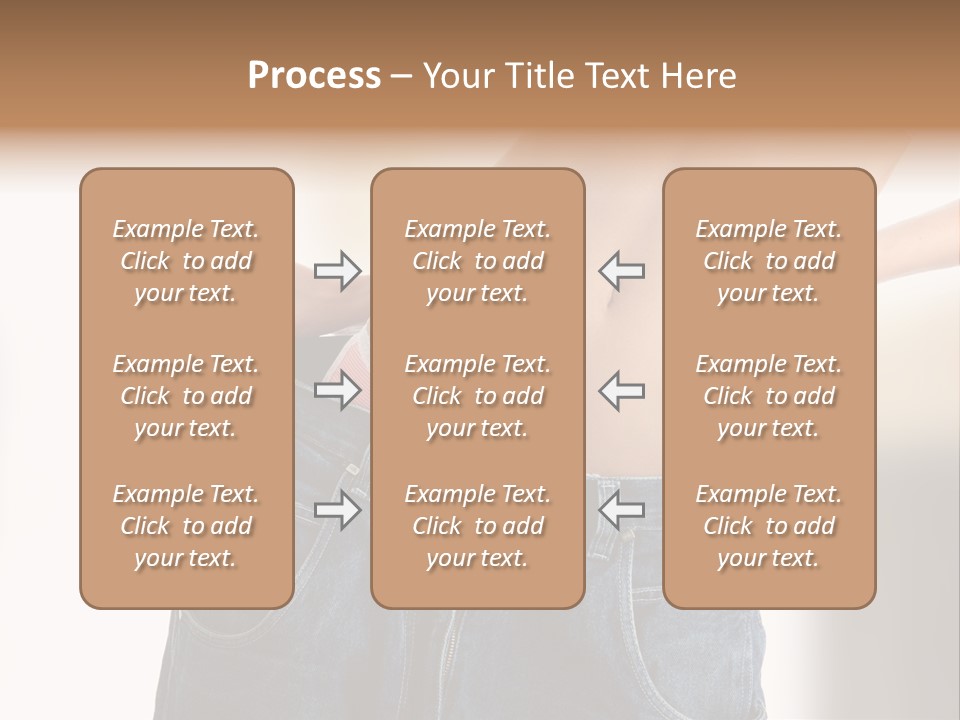 Process – Your Title Text Here

Example Text. Click to add your text.

Example Text. Click to add your text.

Example Text. Click to add your text.

Example Text. Click to add your text.

Example Text. Click to add your text.

Example Text. Click to add your text.

Example Text. Click to add your text.

Example Text. Click to add your text.

Example Text. Click to add your text.